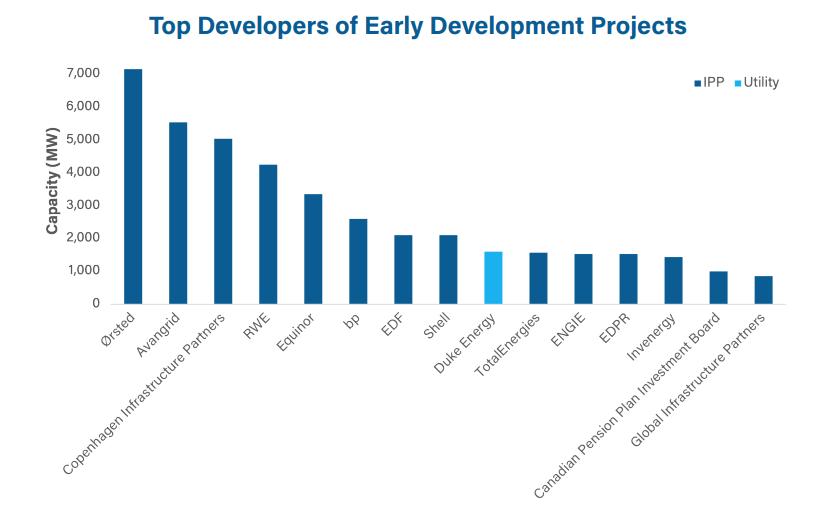 Top Developers of Early Development Projects

IPP
Utility

Capacity (MW)

7,000
6,000
5,000
4,000
3,000
2,000
1,000
0

Ørsted
Avangrid
Copenhagen Infrastructure Partners
RWE
Equinor
bp
EDF
Shell
Duke Energy
TotalEnergies
ENGIE
EDPR
Invenergy
Canadian Pension Plan Investment Board
Global Infrastructure Partners